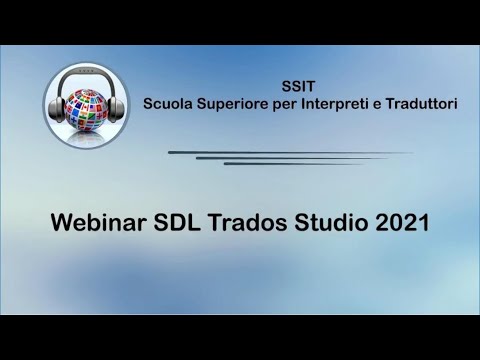 SSIT
Scuola Superiore per Interpreti e Traduttori

Webinar SDL Trados Studio 2021